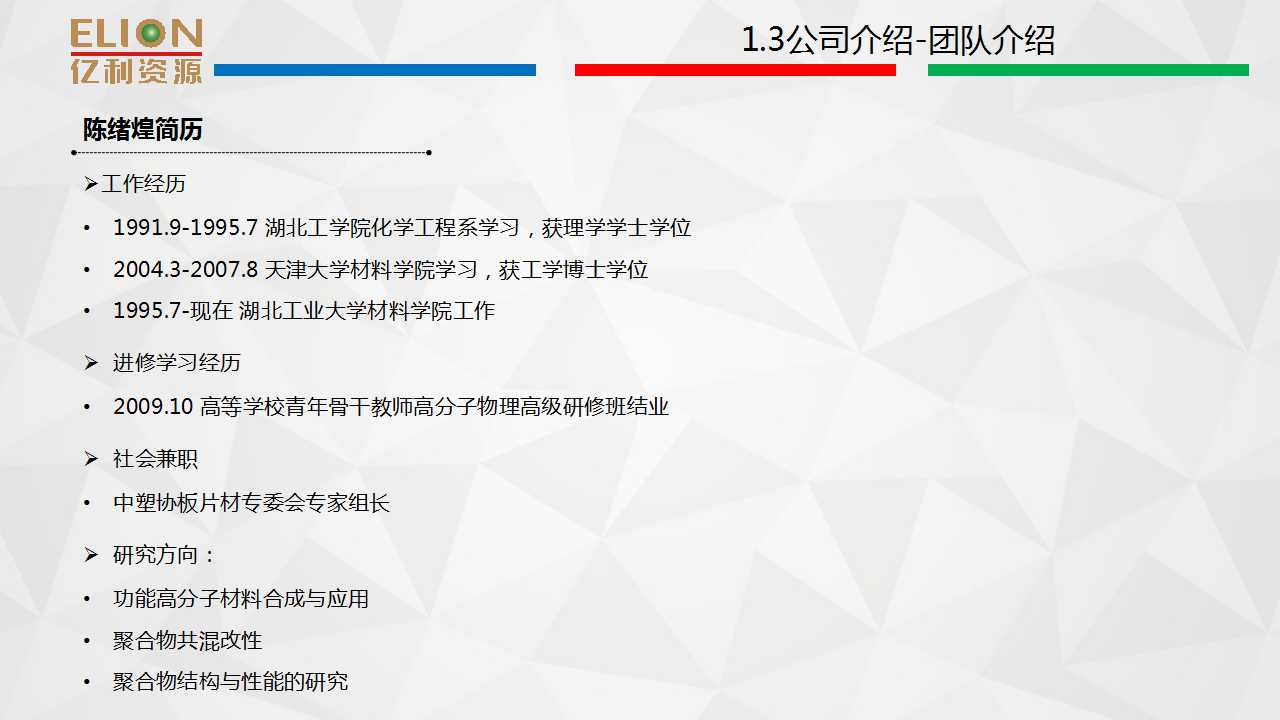 ELION
亿利资源

1.3公司介绍-团队介绍

陈绪煌简历

➢工作经历

• 1991.9-1995.7 湖北工学院化学工程系学习，获理学学士学位
• 2004.3-2007.8 天津大学材料学院学习，获工学博士学位
• 1995.7-现在 湖北工业大学材料学院工作

➢ 进修学习经历

• 2009.10 高等学校青年骨干教师高分子物理高级研修班结业

➢ 社会兼职

• 中塑协板片材专委会专家组长

➢ 研究方向：

• 功能高分子材料合成与应用
• 聚合物共混改性
• 聚合物结构与性能的研究